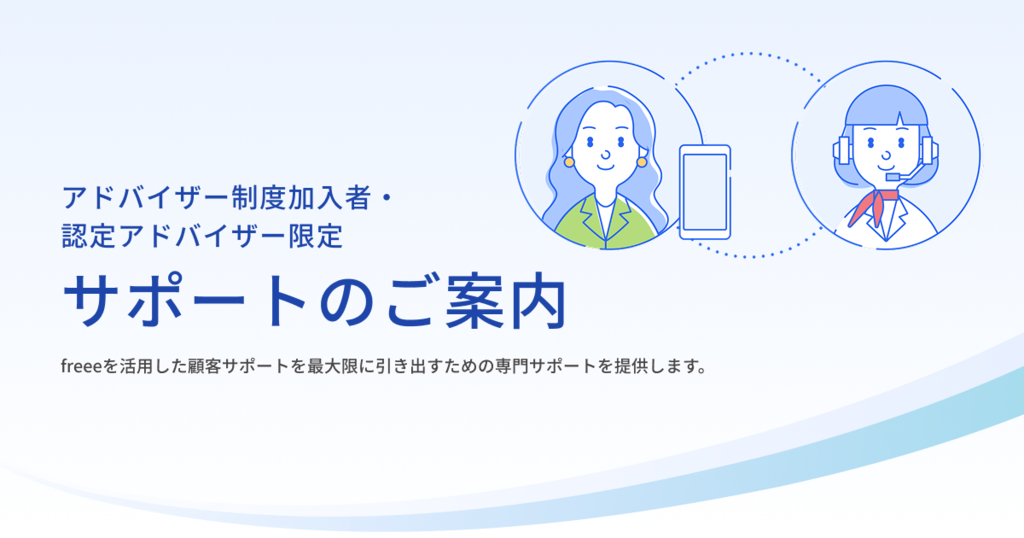 アドバイザー制度加入者・
認定アドバイザー限定

サポートのご案内

freeeを活用した顧客サポートを最大限に引き出すための専門サポートを提供します。